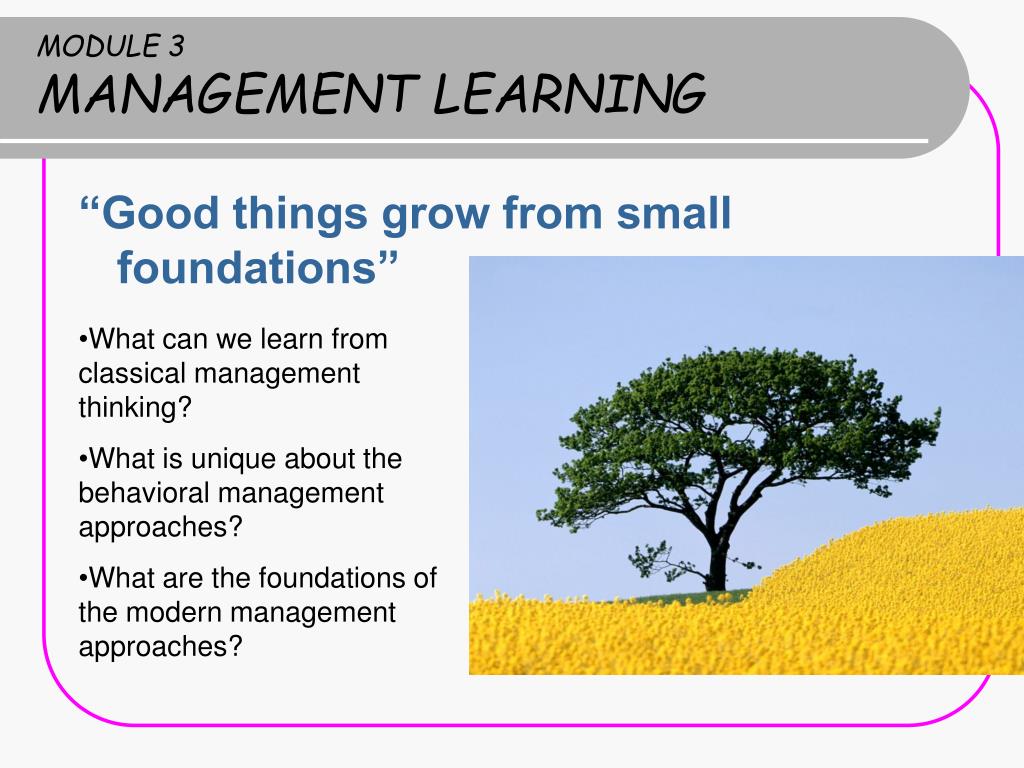 MODULE 3
MANAGEMENT LEARNING

“Good things grow from small foundations”

•What can we learn from classical management thinking?

•What is unique about the behavioral management approaches?

•What are the foundations of the modern management approaches?